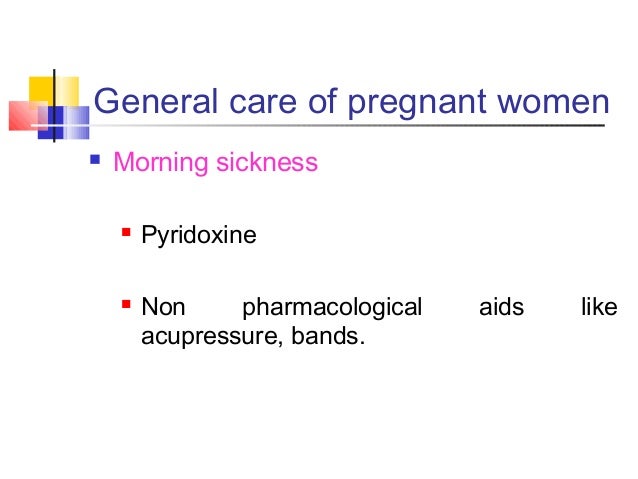 General care of pregnant women

Morning sickness

Pyridoxine

Non pharmacological aids like acupressure, bands.